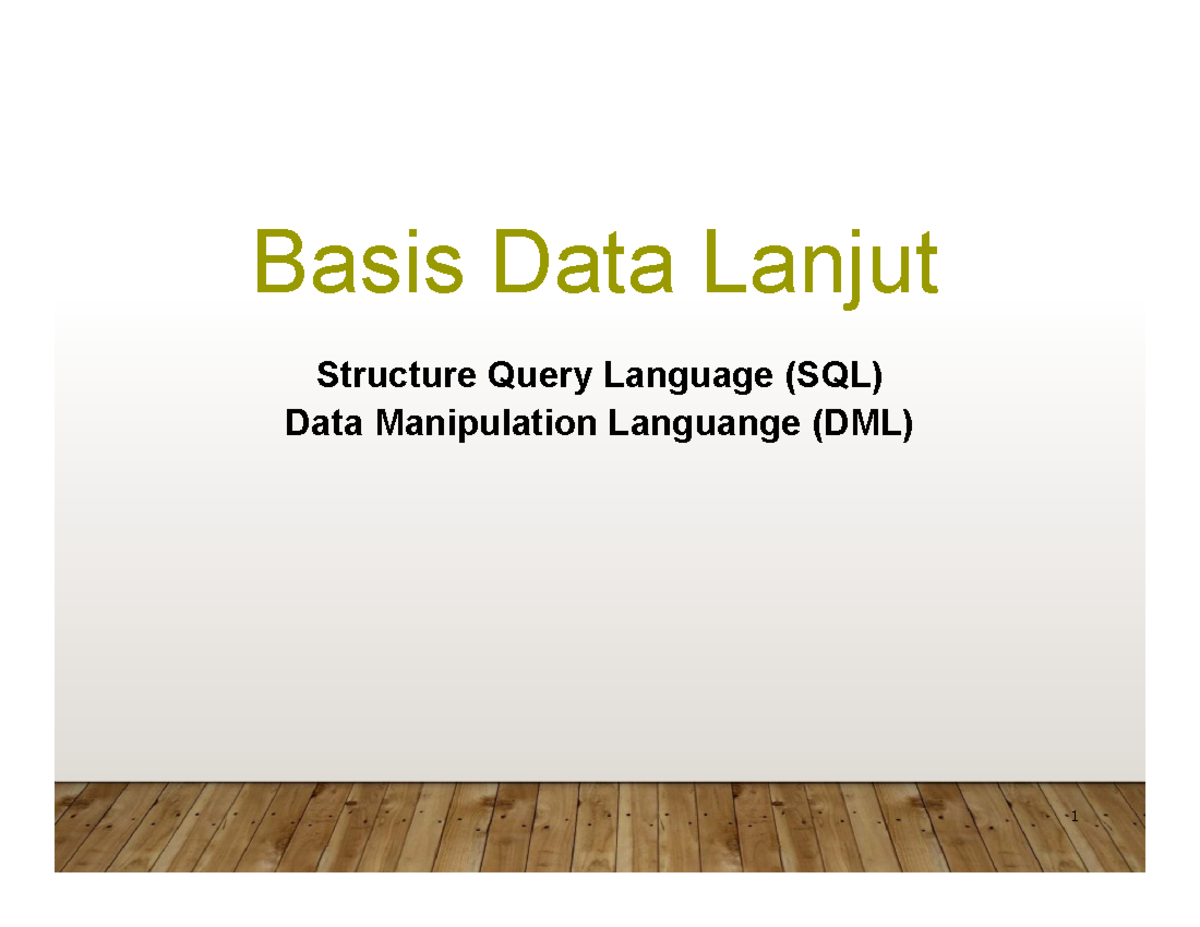 Basis Data Lanjut

Structure Query Language (SQL)
Data Manipulation Languange (DML)

1